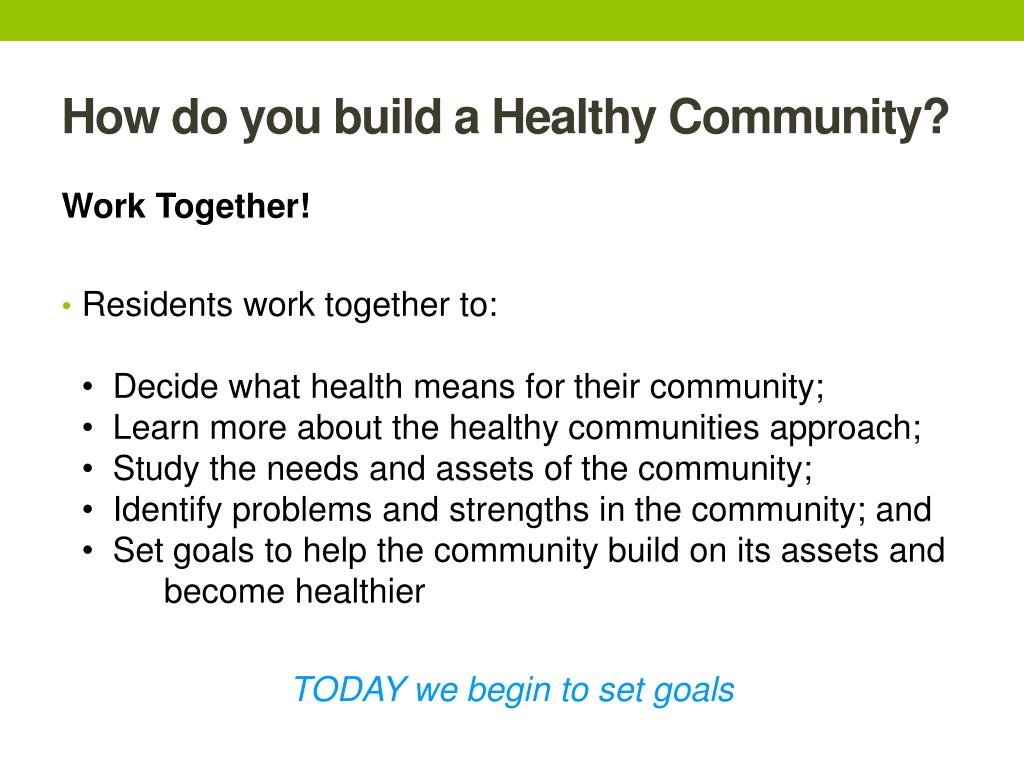 How do you build a Healthy Community?

Work Together!

• Residents work together to:

• Decide what health means for their community;
• Learn more about the healthy communities approach;
• Study the needs and assets of the community;
• Identify problems and strengths in the community; and
• Set goals to help the community build on its assets and become healthier

TODAY we begin to set goals